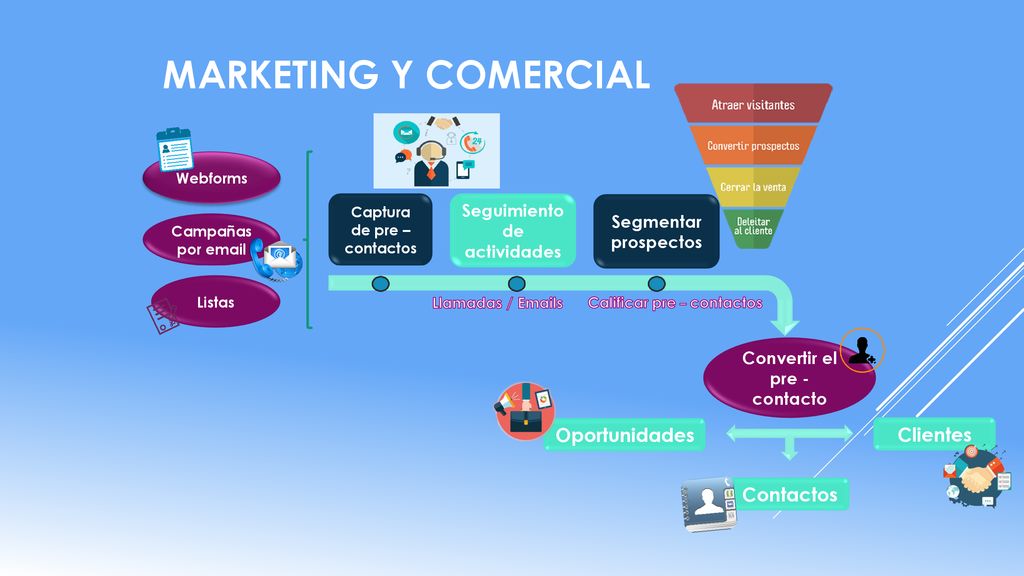 MARKETING Y COMERCIAL

Atraer visitantes
Convertir prospectos
Cerrar la venta
Deleitar al cliente

Webforms
Campañas por email
Listas

Captura de pre – contactos
Seguimiento de actividades
Segmentar prospectos

Llamadas / Emails
Calificar pre – contactos

Convertir el pre - contacto

Oportunidades
Clientes
Contactos